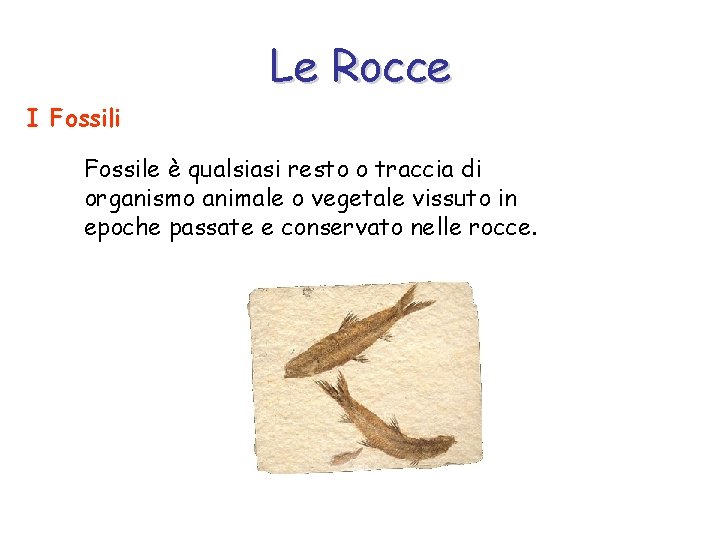 Le Rocce

I Fossili

Fossile è qualsiasi resto o traccia di organismo animale o vegetale vissuto in epoche passate e conservato nelle rocce.